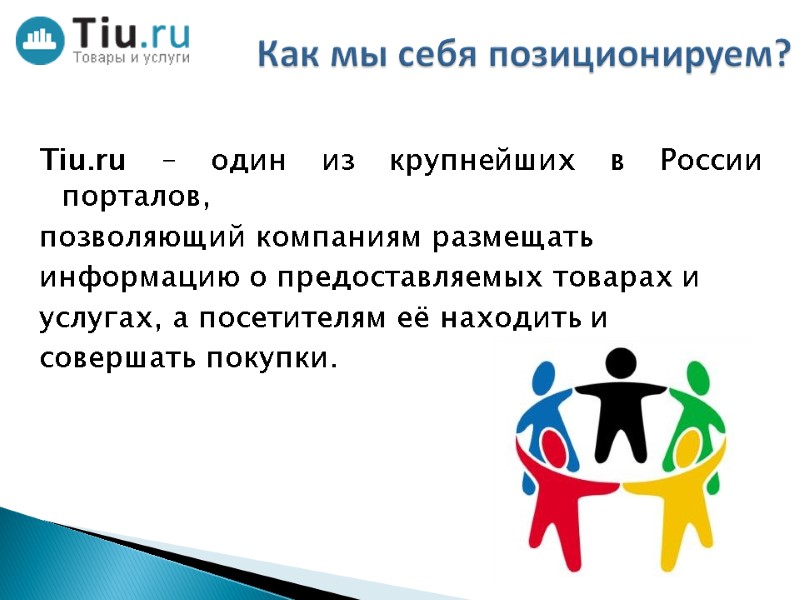 Tiu.ru
Товары и услуги

Как мы себя позиционируем?

Tiu.ru – один из крупнейших в России порталов,
позволяющий компаниям размещать
информацию о предоставляемых товарах и
услугах, а посетителям её находить и
совершать покупки.